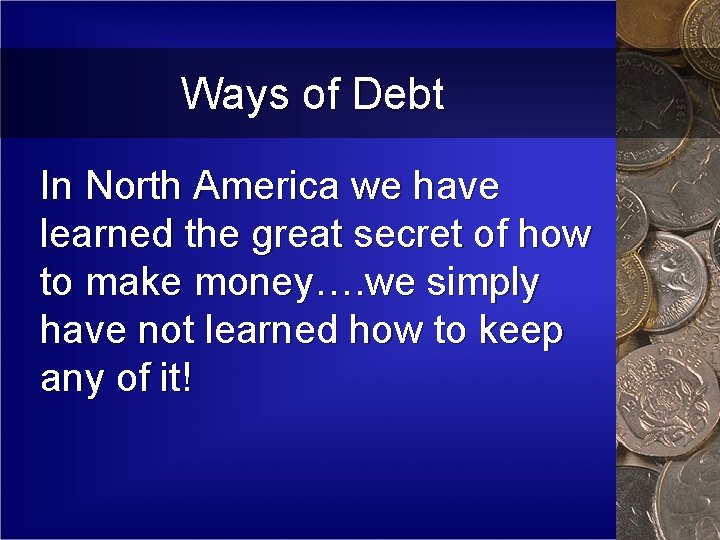 Ways of Debt

In North America we have learned the great secret of how to make money….we simply have not learned how to keep any of it!